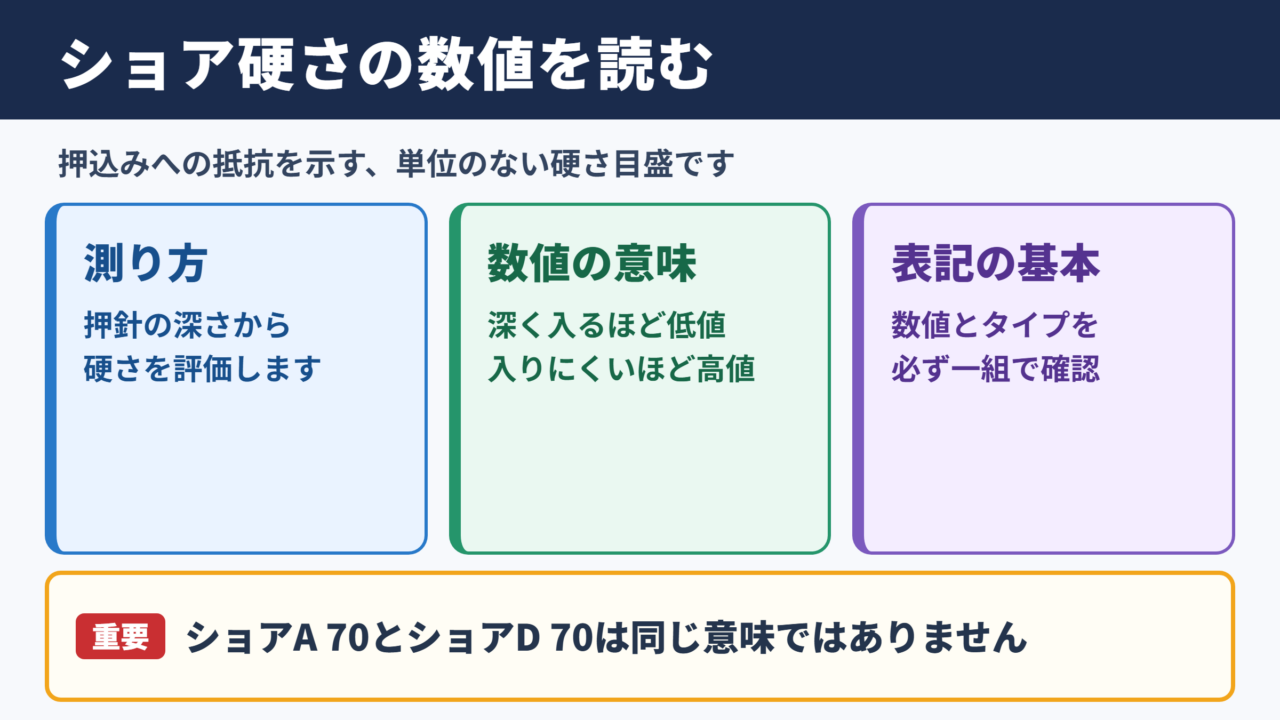 ショア硬さの数値を読む

押込みへの抵抗を示す、単位のない硬さ目盛です

測り方

押針の深さから
硬さを評価します

数値の意味

深く入るほど低値
入りにくいほど高値

表記の基本

数値とタイプを
必ず一組で確認

重要

ショアA 70とショアD 70は同じ意味ではありません